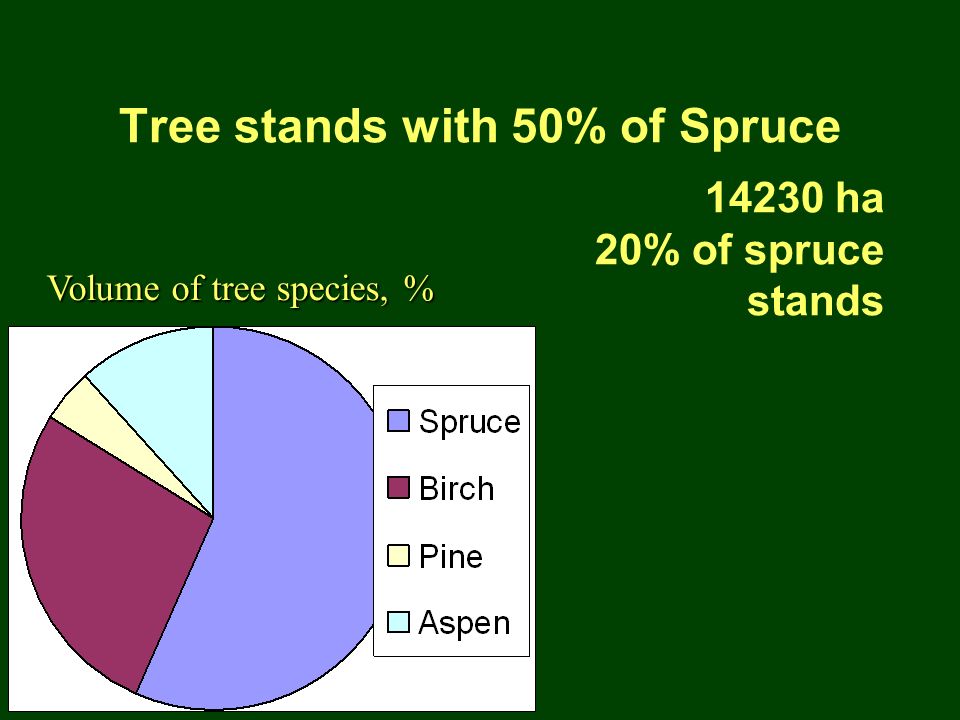 Tree stands with 50% of Spruce

14230 ha
20% of spruce stands

Volume of tree species, %

Spruce
Birch
Pine
Aspen